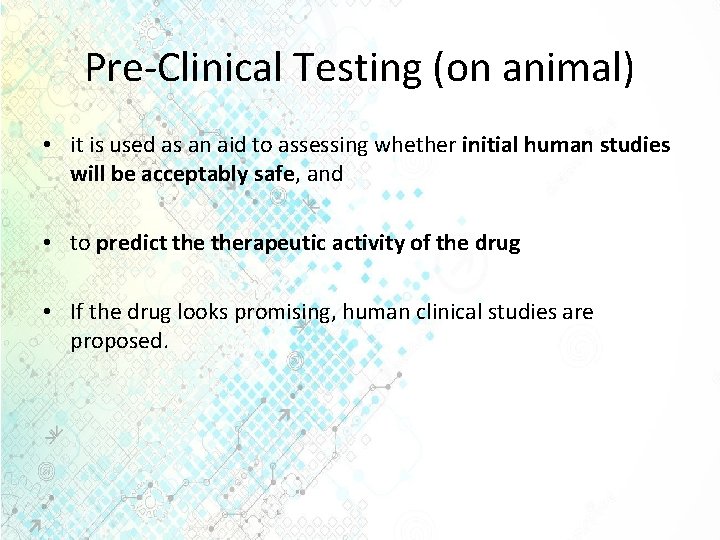 Pre-Clinical Testing (on animal)

• it is used as an aid to assessing whether initial human studies will be acceptably safe, and

• to predict the therapeutic activity of the drug

• If the drug looks promising, human clinical studies are proposed.